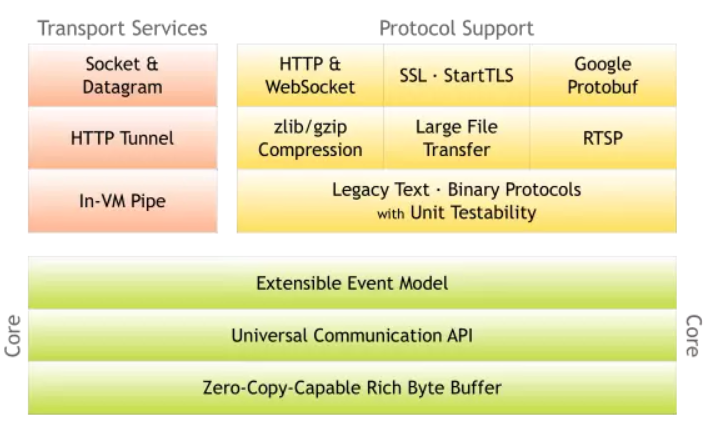 Transport Services

Socket & Datagram

HTTP Tunnel

In-VM Pipe

Protocol Support

HTTP & WebSocket

SSL · StartTLS

Google Protobuf

zlib/gzip Compression

Large File Transfer

RTSP

Legacy Text · Binary Protocols with Unit Testability

Core

Extensible Event Model

Universal Communication API

Zero-Copy-Capable Rich Byte Buffer

Core